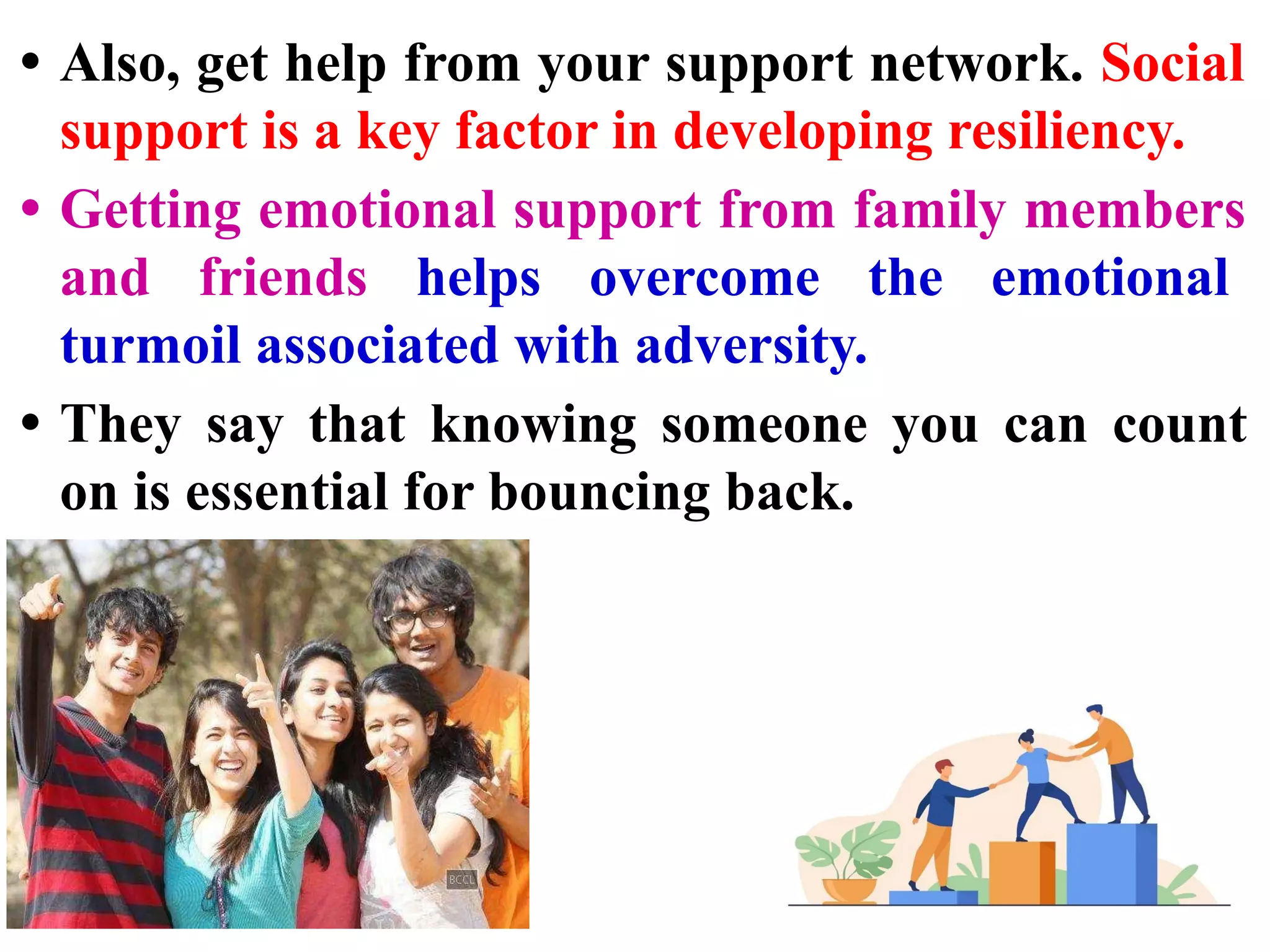 • Also, get help from your support network. Social support is a key factor in developing resiliency.

• Getting emotional support from family members and friends helps overcome the emotional turmoil associated with adversity.

• They say that knowing someone you can count on is essential for bouncing back.

BCCL